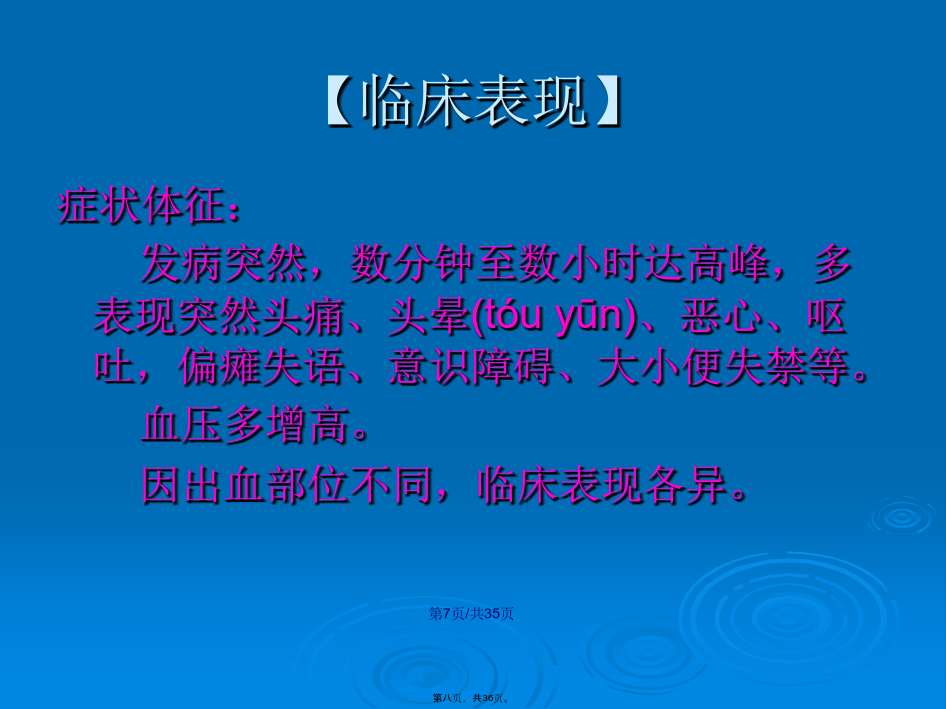 【临床表现】

症状体征：

发病突然，数分钟至数小时达高峰，多表现突然头痛、头晕(tóu yūn)、恶心、呕吐，偏瘫失语、意识障碍、大小便失禁等。

血压多增高。

因出血部位不同，临床表现各异。

第7页/共35页

第八页，共36页。